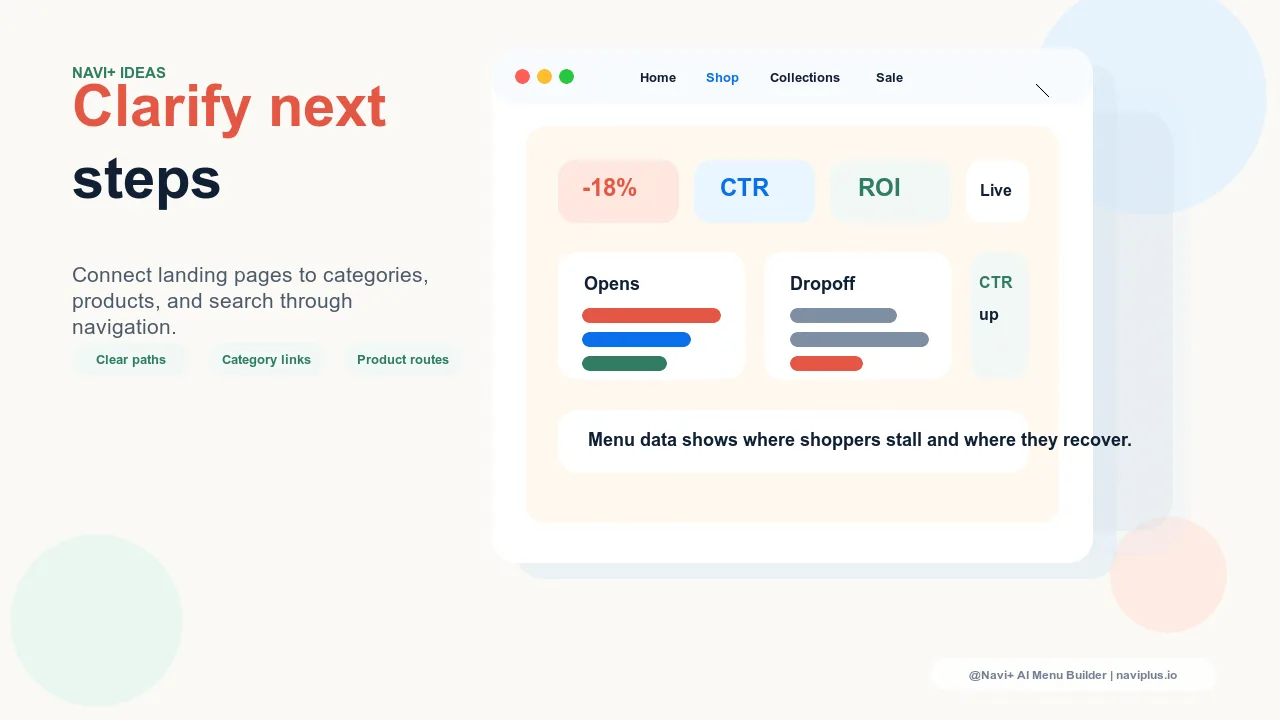 NAVI+ IDEAS

Clarify next steps

Connect landing pages to categories, products, and search through navigation.

Clear paths

Category links

Product routes

Home

Shop

Collections

Sale

-18%

CTR

ROI

Live

Opens

Dropoff

CTR up

Menu data shows where shoppers stall and where they recover.

@Navi+ AI Menu Builder | naviplus.io